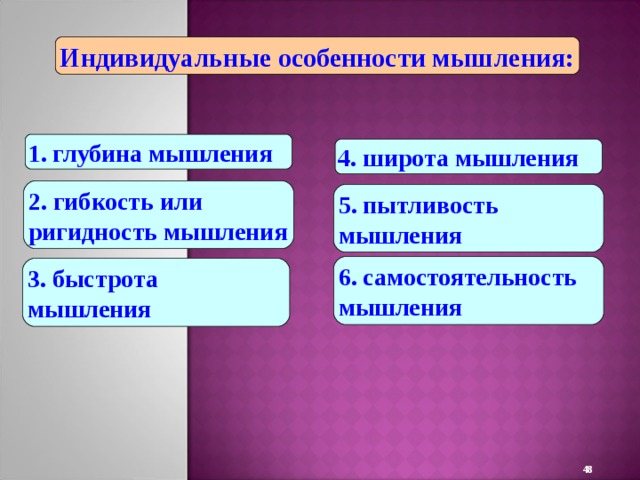 Индивидуальные особенности мышления:

1. глубина мышления

2. гибкость или ригидность мышления

3. быстрота мышления

4. широта мышления

5. пытливость мышления

6. самостоятельность мышления

48